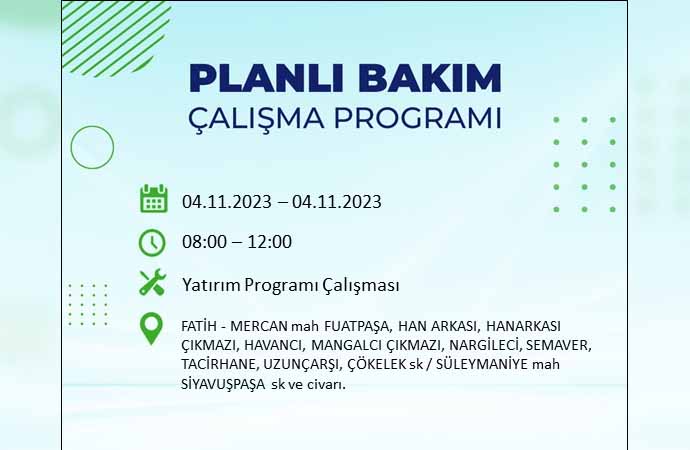 PLANLI BAKIM
ÇALIŞMA PROGRAMI

04.11.2023 – 04.11.2023

08:00 – 12:00

Yatırım Programı Çalışması

FATİH - MERCAN mah FUATPAŞA, HAN ARKASI, HANARKASI ÇIKMAZI, HAVANCI, MANGALCI ÇIKMAZI, NARGİLECİ, SEMAVER, TACİRHANE, UZUNÇARŞI, ÇÖKELEK sk / SÜLEYMANİYE mah SİYAVUŞPAŞA sk ve civarı.